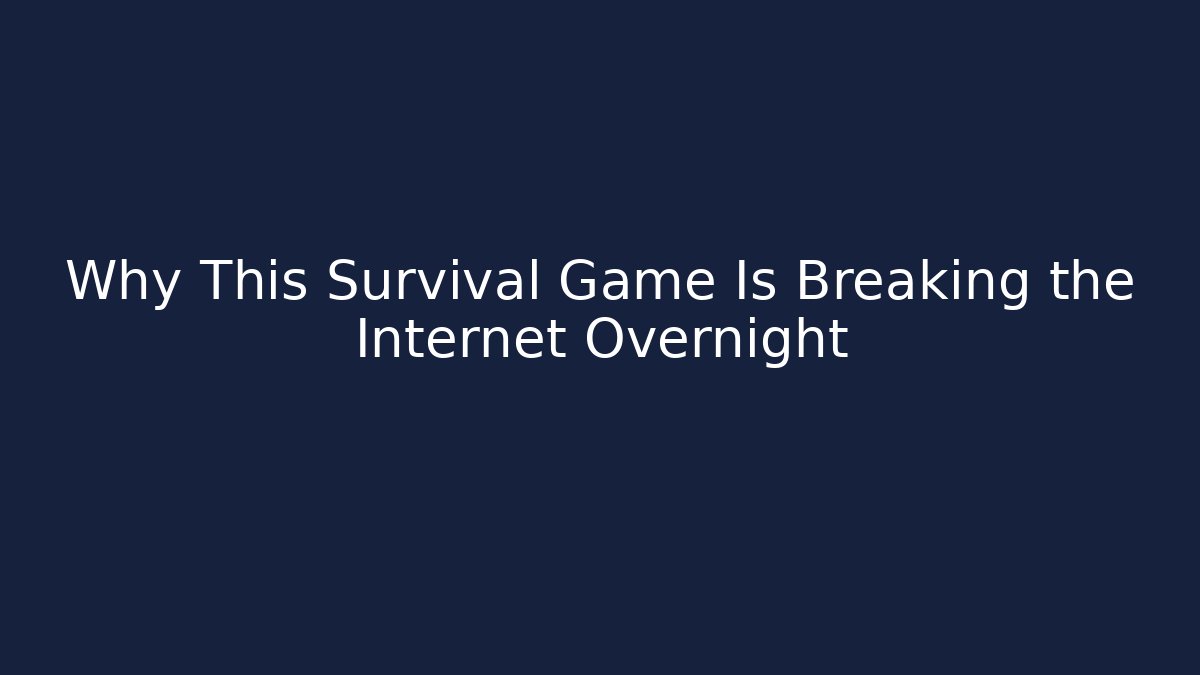 Why This Survival Game Is Breaking the Internet Overnight